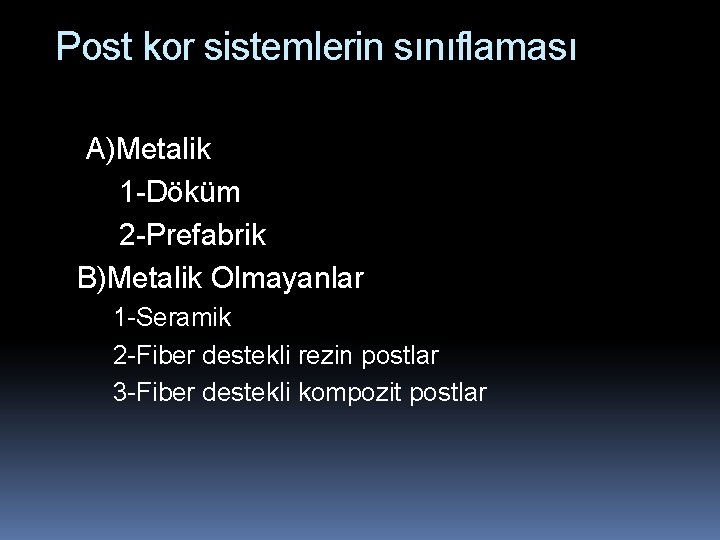 Post kor sistemlerin sınıflaması

A)Metalik
1-Döküm
2-Prefabrik
B)Metalik Olmayanlar
1-Seramik
2-Fiber destekli rezin postlar
3-Fiber destekli kompozit postlar